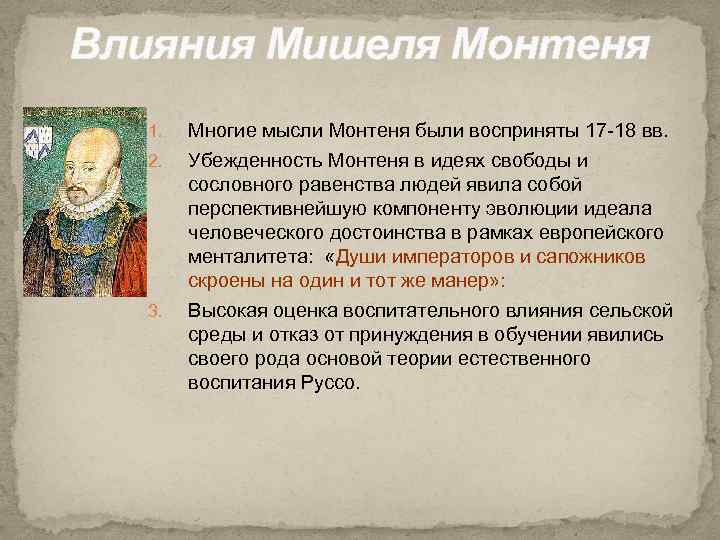 Влияния Мишеля Монтеня

1. Многие мысли Монтеня были восприняты 17-18 вв.
2. Убежденность Монтеня в идеях свободы и сословного равенства людей явила собой перспективнейшую компоненту эволюции идеала человеческого достоинства в рамках европейского менталитета: «Души императоров и сапожников скроены на один и тот же манер»:
3. Высокая оценка воспитательного влияния сельской среды и отказ от принуждения в обучении явились своего рода основой теории естественного воспитания Руссо.